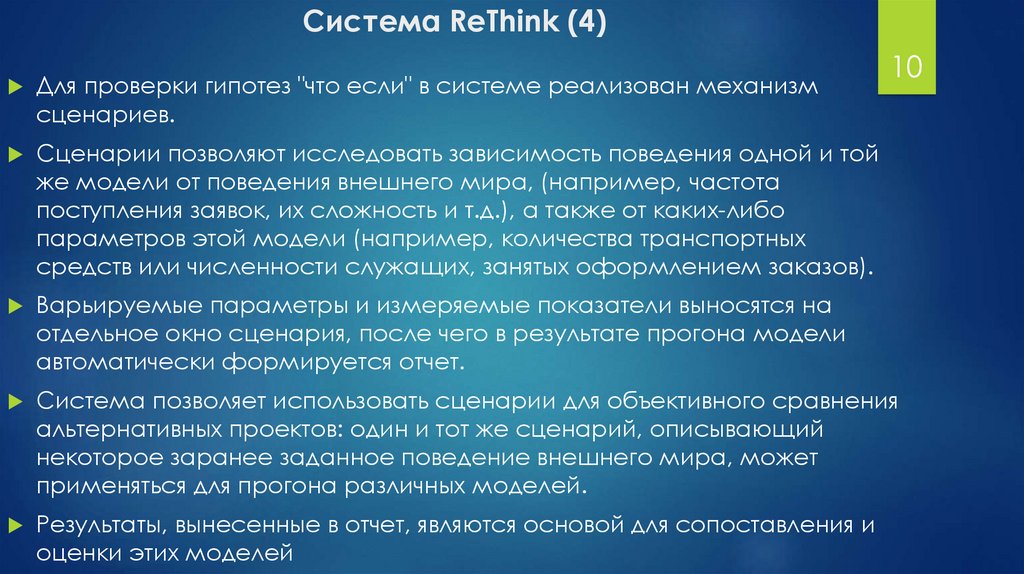 Система ReThink (4)

10

Для проверки гипотез "что если" в системе реализован механизм сценариев.

Сценарии позволяют исследовать зависимость поведения одной и той же модели от поведения внешнего мира, (например, частота поступления заявок, их сложность и т.д.), а также от каких-либо параметров этой модели (например, количества транспортных средств или численности служащих, занятых оформлением заказов).

Варьируемые параметры и измеряемые показатели выносятся на отдельное окно сценария, после чего в результате прогона модели автоматически формируется отчет.

Система позволяет использовать сценарии для объективного сравнения альтернативных проектов: один и тот же сценарий, описывающий некоторое заранее заданное поведение внешнего мира, может применяться для прогона различных моделей.

Результаты, вынесенные в отчет, являются основой для сопоставления и оценки этих моделей